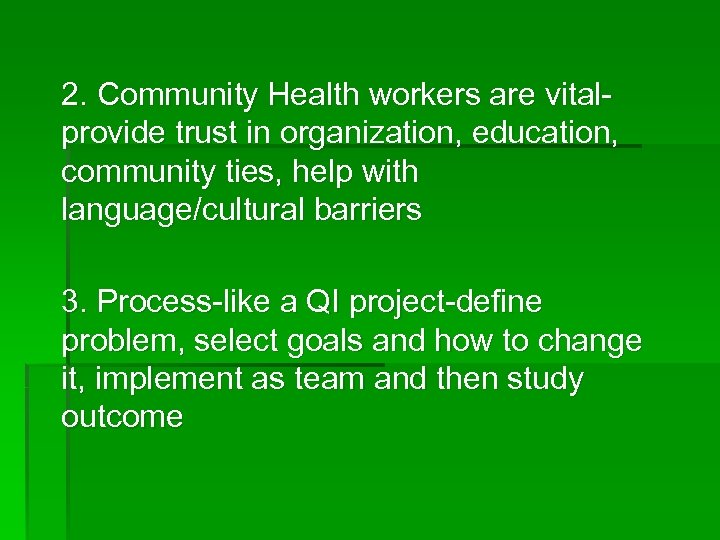 2. Community Health workers are vital-provide trust in organization, education, community ties, help with language/cultural barriers

3. Process-like a QI project-define problem, select goals and how to change it, implement as team and then study outcome